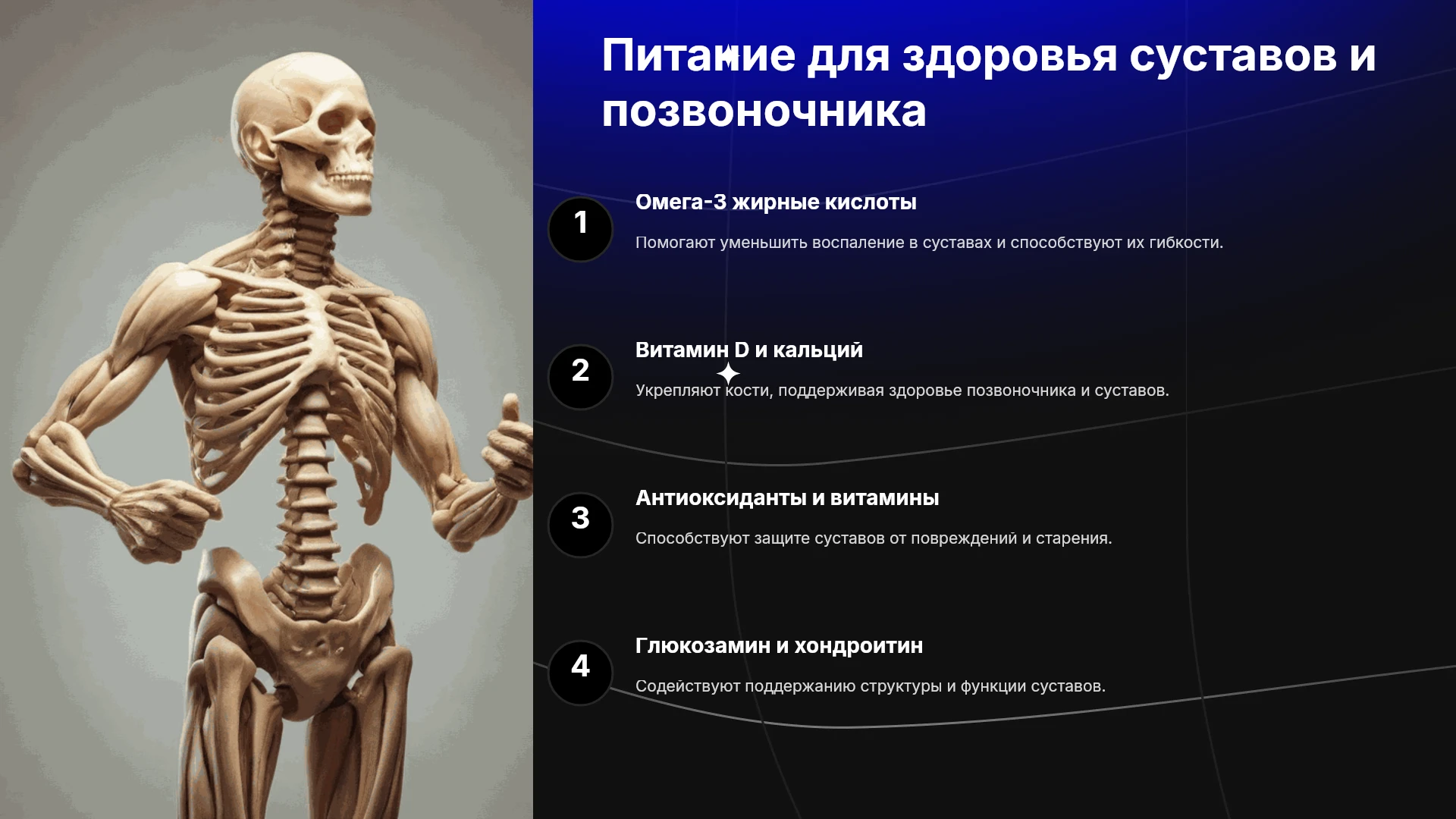 Питание для здоровья суставов и позвоночника

1

Омега-3 жирные кислоты

Помогают уменьшить воспаление в суставах и способствуют их гибкости.

2

Витамин D и кальций

Укрепляют кости, поддерживая здоровье позвоночника и суставов.

3

Антиоксиданты и витамины

Способствуют защите суставов от повреждений и старения.

4

Глюкозамин и хондроитин

Содействуют поддержанию структуры и функции суставов.